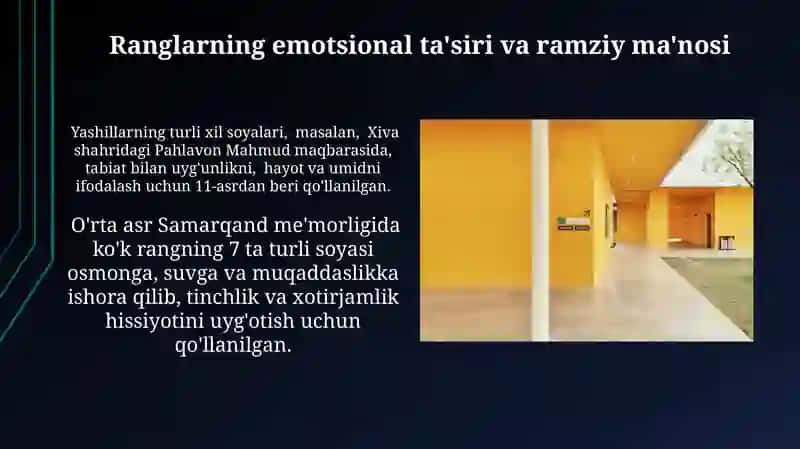 Ranglarning emotsional ta'siri va ramziy ma'nosi

Yashillarning turli xil soyalari, masalan, Xiva shahridagi Pahlavon Mahmud maqbarasida, tabiat bilan uyg'unlikni, hayot va umidni ifodalash uchun 11-asrdan beri qo'llanilgan.

O'rta asr Samarqand me'morligida ko'k rangning 7 ta turli soyasi osmonga, suvga va muqaddaslikka ishora qilib, tinchlik va xotirjamlik hissiyotini uyg'otish uchun qo'llanilgan.